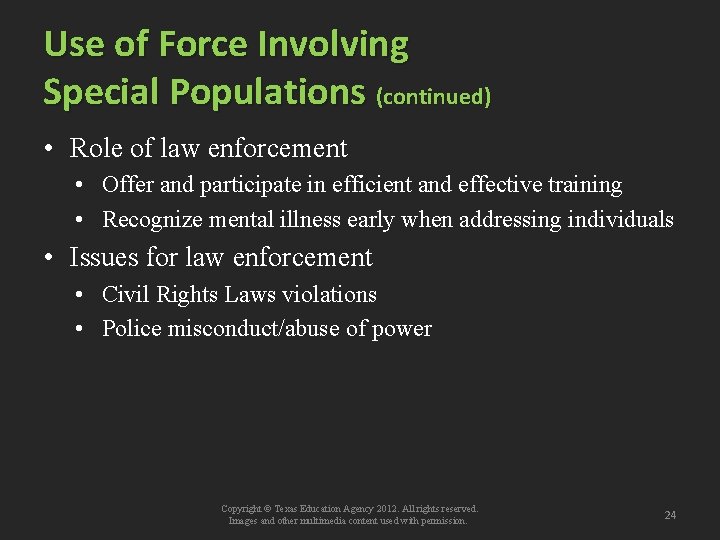 Use of Force Involving Special Populations (continued)

• Role of law enforcement
  • Offer and participate in efficient and effective training
  • Recognize mental illness early when addressing individuals
• Issues for law enforcement
  • Civil Rights Laws violations
  • Police misconduct/abuse of power

Copyright © Texas Education Agency 2012. All rights reserved. Images and other multimedia content used with permission.

24